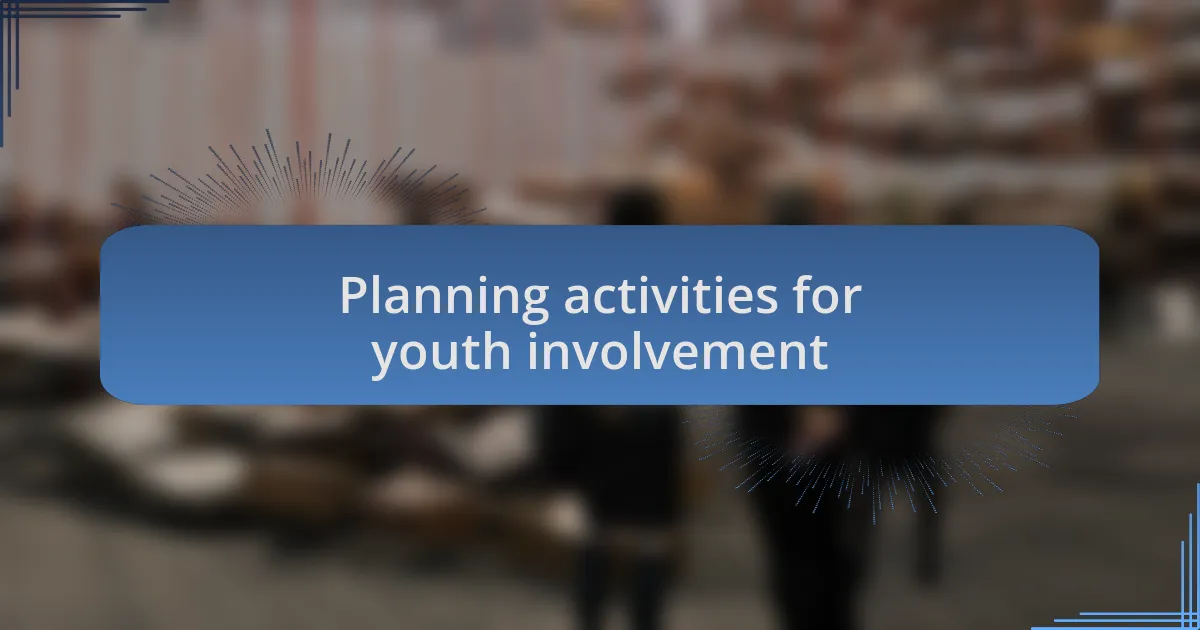 Planning activities for youth involvement